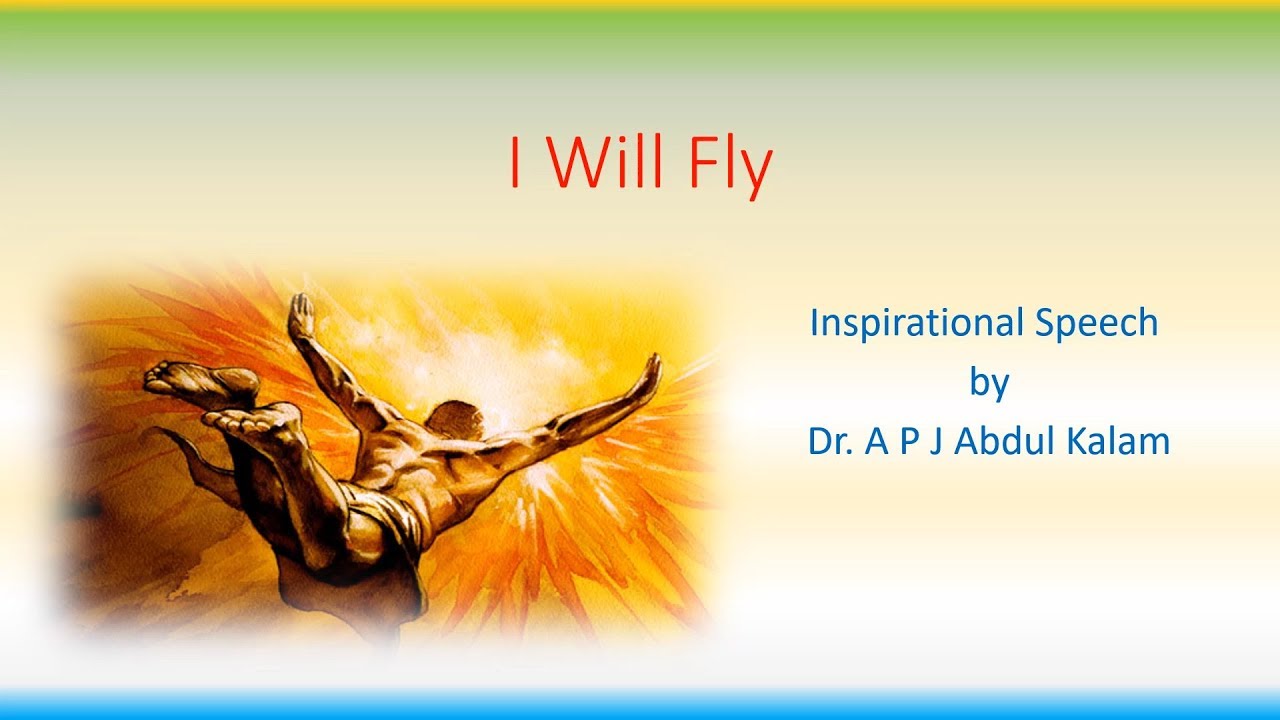 I Will Fly

Inspirational Speech
by
Dr. A P J Abdul Kalam